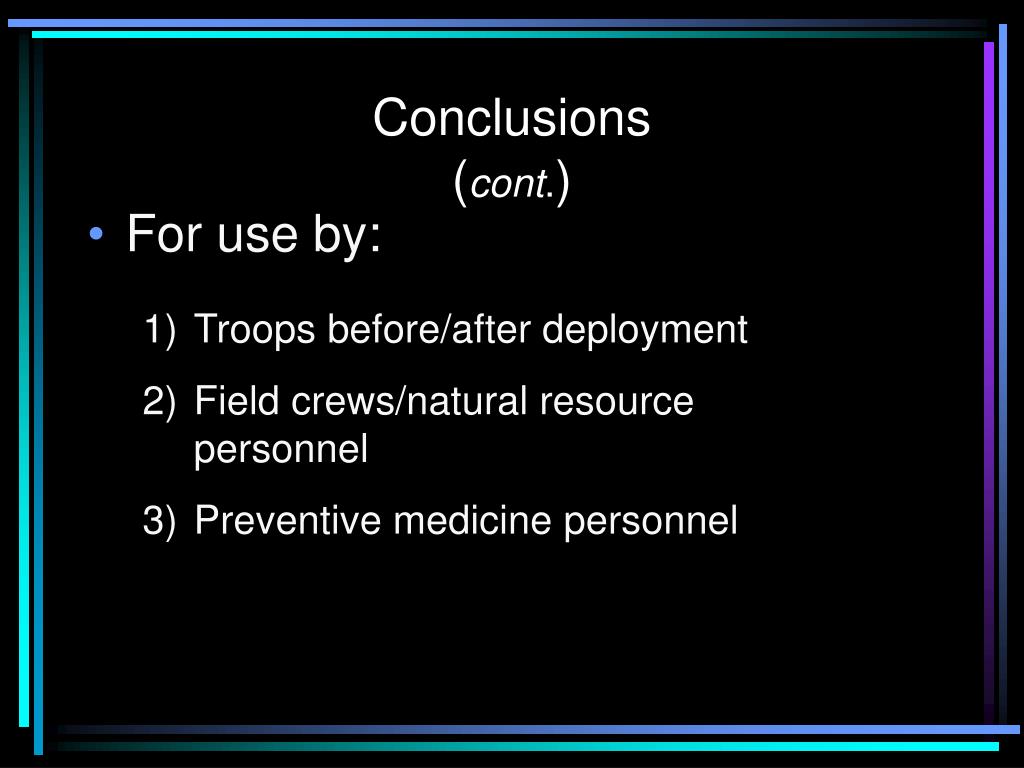 Conclusions
(cont.)

• For use by:

1) Troops before/after deployment

2) Field crews/natural resource personnel

3) Preventive medicine personnel